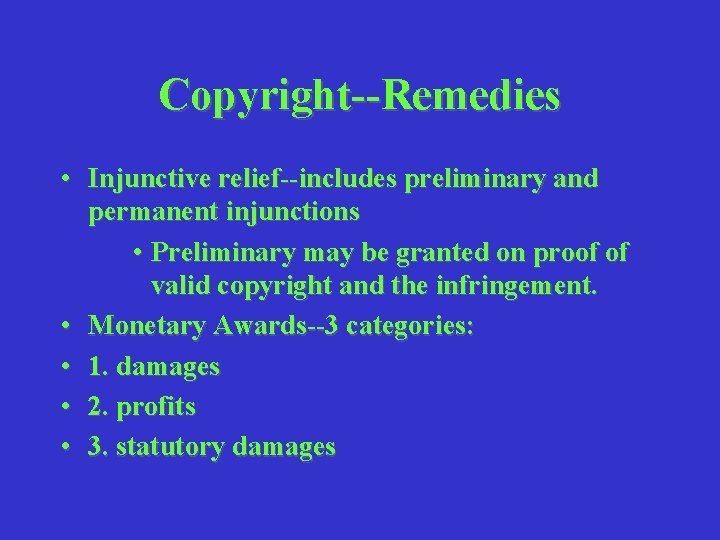 Copyright--Remedies

• Injunctive relief--includes preliminary and permanent injunctions

• Preliminary may be granted on proof of valid copyright and the infringement.

• Monetary Awards--3 categories:

• 1. damages

• 2. profits

• 3. statutory damages